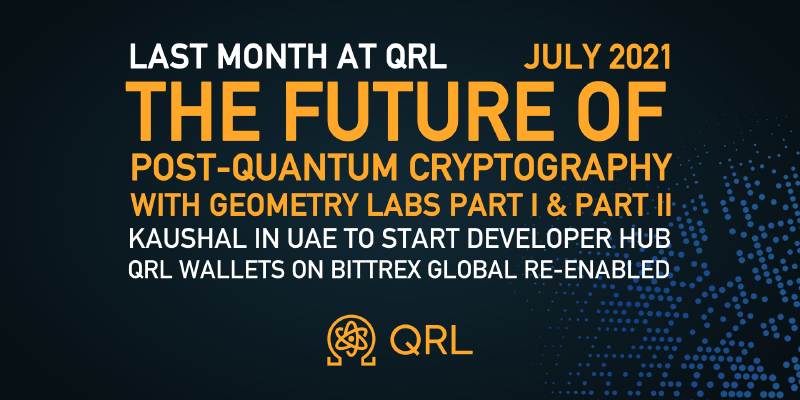 LAST MONTH AT QRL JULY 2021

THE FUTURE OF

POST-QUANTUM CRYPTOGRAPHY

WITH GEOMETRY LABS PART I & PART II

KAUSHAL IN UAE TO START DEVELOPER HUB

QRL WALLETS ON BITTREX GLOBAL RE-ENABLED

QRL